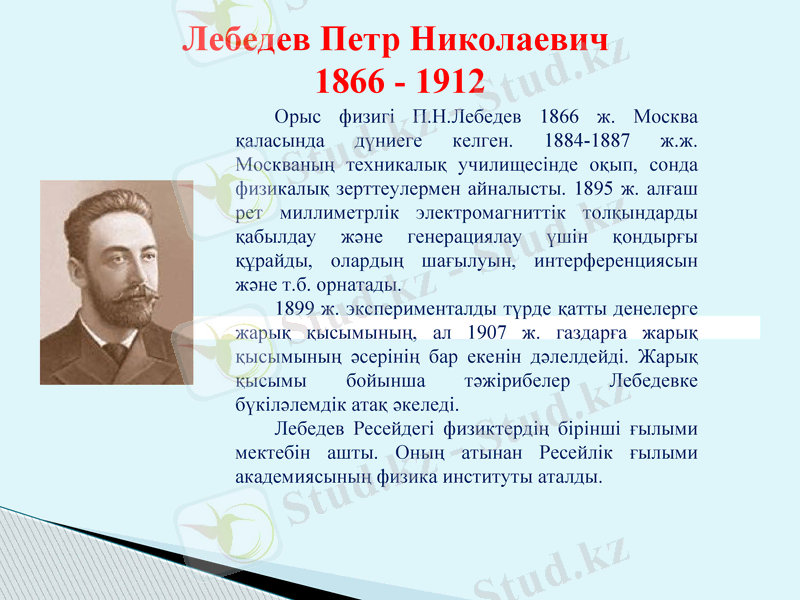 Лебедев Петр Николаевич
1866 - 1912

Орыс физигі П.Н.Лебедев 1866 ж. Москва қаласында дүниеге келген. 1884-1887 ж.ж. Москваның техникалық училищесінде оқып, сонда физикалық зерттеулермен айналысты. 1895 ж. алғаш рет миллиметрлік электромагниттік толқындарды қабылдау және генерациялау үшін қондырғы құрайды, олардың шағылуын, интерференциясын және т.б. орнатады.

1899 ж. эксперименталды түрде қатты денелерге жарық қысымының, ал 1907 ж. газдарға жарық қысымының әсерінің бар екенін дәлелдейді. Жарық қысымы бойынша тәжірибелер Лебедевке бүкіләлемдік атақ әкеледі.

Лебедев Ресейдегі физиктердің бірінші ғылыми мектебін ашты. Оның атынан Ресейлік ғылыми академиясының физика институты аталды.

Stud.kz